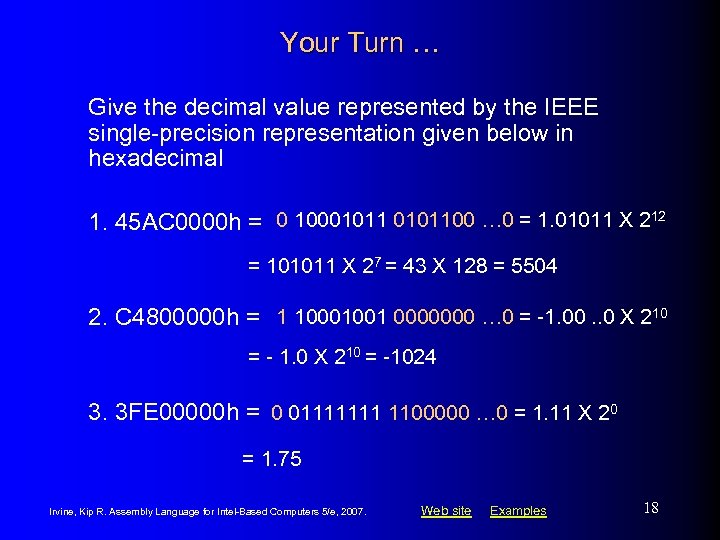 Your Turn …

Give the decimal value represented by the IEEE single-precision representation given below in hexadecimal

1. 45AC0000h = 0 10001011 0101100 …0 = 1.01011 X $2^{12}$

= 101011 X $2^{7}$ = 43 X 128 = 5504

2. C4800000h = 1 10001001 0000000 …0 = -1.00 ..0 X $2^{10}$

= - 1.0 X $2^{10}$ = -1024

3. 3FE00000h = 0 01111111 1100000 …0 = 1.11 X $2^{0}$

= 1.75

Irvine, Kip R. Assembly Language for Intel-Based Computers 5/e, 2007.

Web site Examples

18